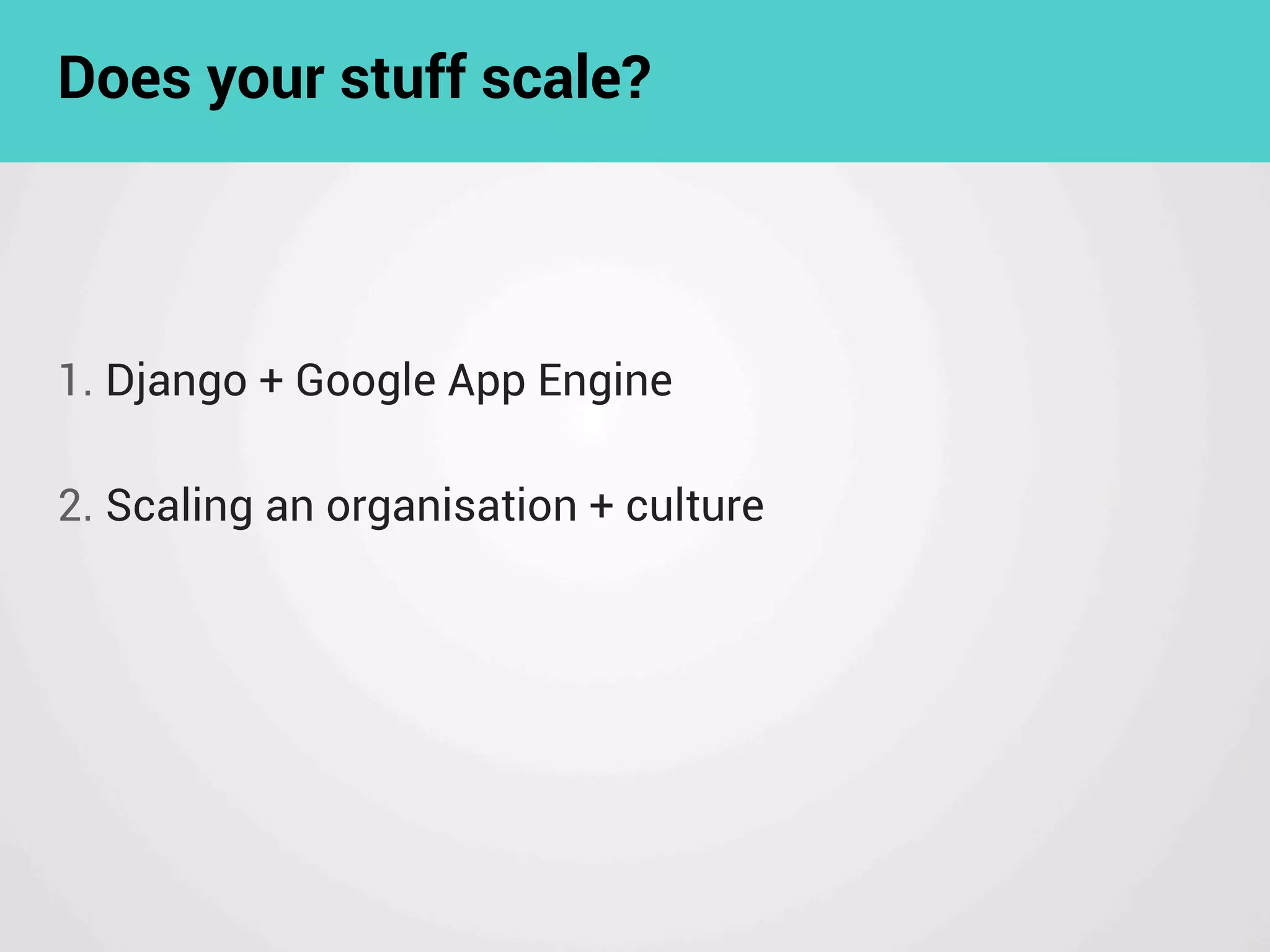 Does your stuff scale?

1. Django + Google App Engine

2. Scaling an organisation + culture